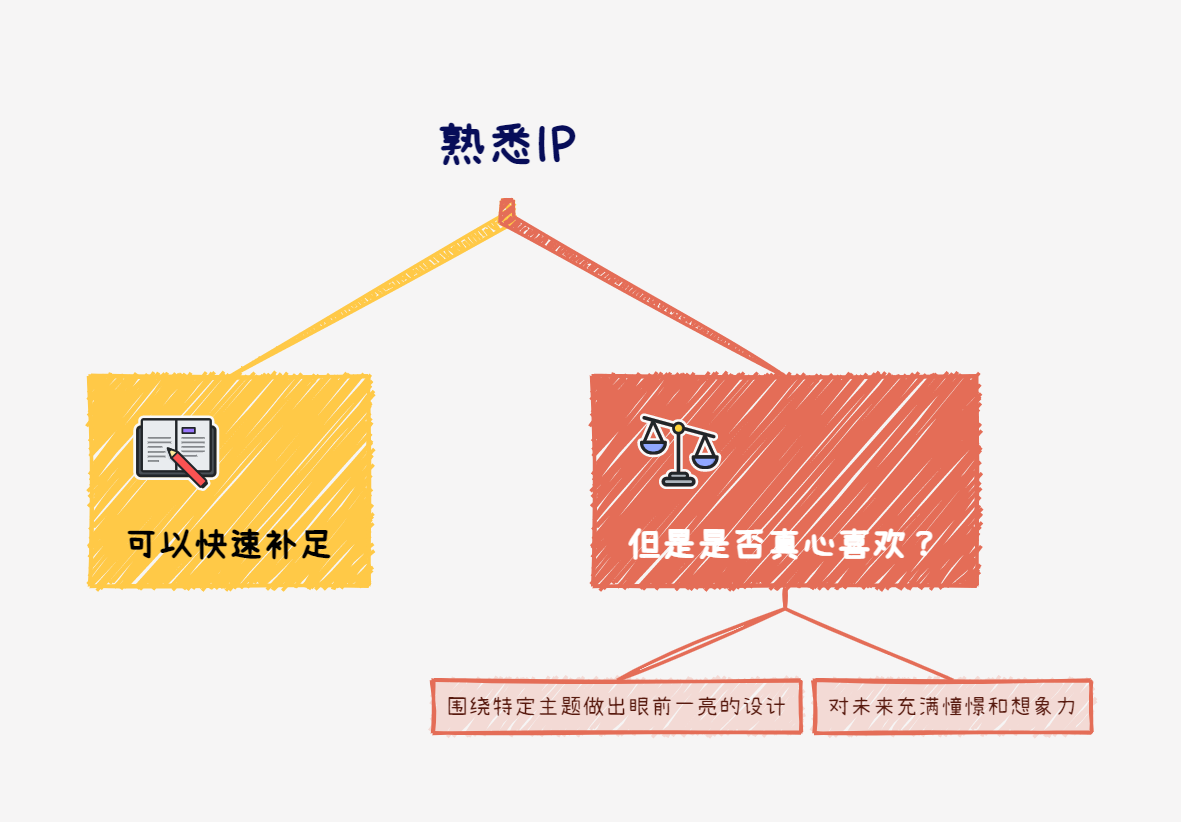 熟悉IP

可以快速补足

但是是否真心喜欢？

围绕特定主题做出眼前一亮的设计

对未来充满憧憬和想象力